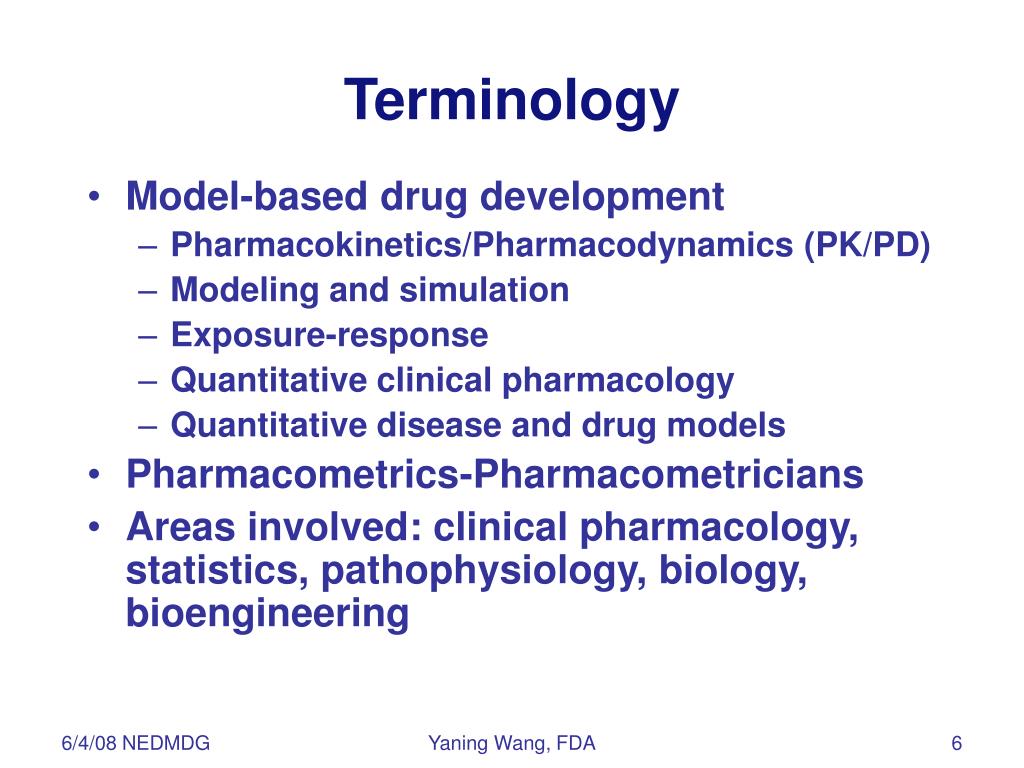 Terminology

• Model-based drug development
– Pharmacokinetics/Pharmacodynamics (PK/PD)
– Modeling and simulation
– Exposure-response
– Quantitative clinical pharmacology
– Quantitative disease and drug models
• Pharmacometrics-Pharmacometricians
• Areas involved: clinical pharmacology, statistics, pathophysiology, biology, bioengineering

6/4/08 NEDMDG
Yaning Wang, FDA
6